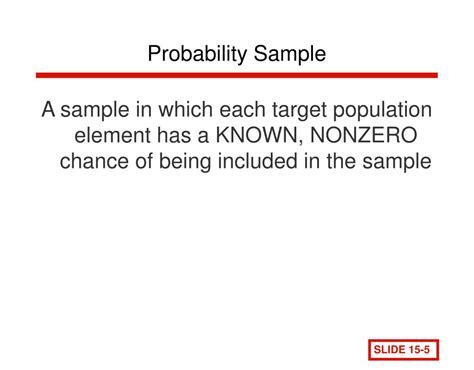 Probability Sample

A sample in which each target population element has a KNOWN, NONZERO chance of being included in the sample

SLIDE 15-5